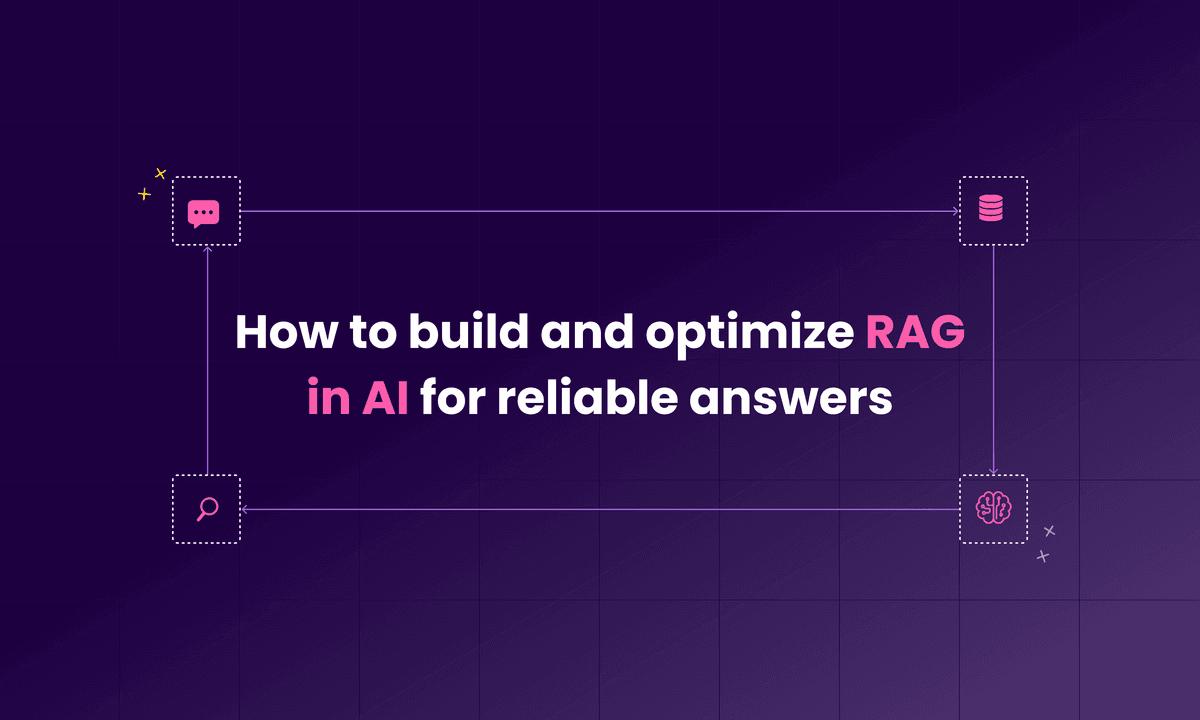 How to build and optimize RAG in AI for reliable answers